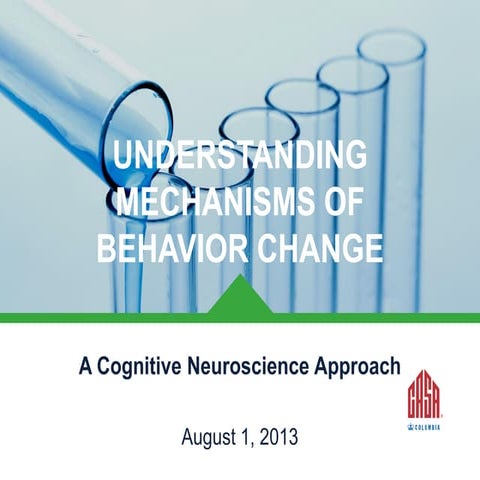 UNDERSTANDING MECHANISMS OF BEHAVIOR CHANGE

A Cognitive Neuroscience Approach

CASA
COLUMBIA

August 1, 2013